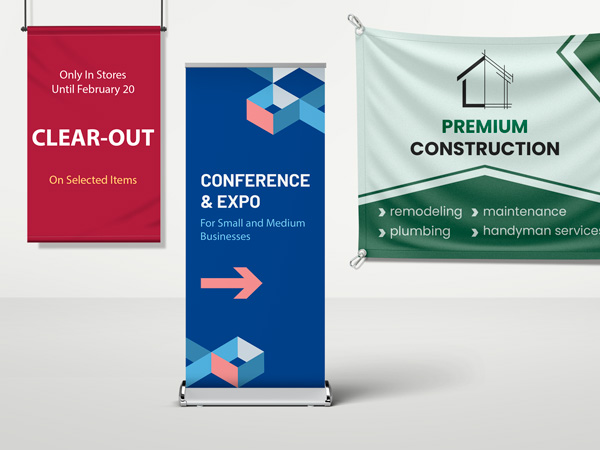 Only In Stores
Until February 20

CLEAR-OUT

On Selected Items

CONFERENCE & EXPO

For Small and Medium Businesses

PREMIUM
CONSTRUCTION

remodeling
maintenance
plumbing
handyman services